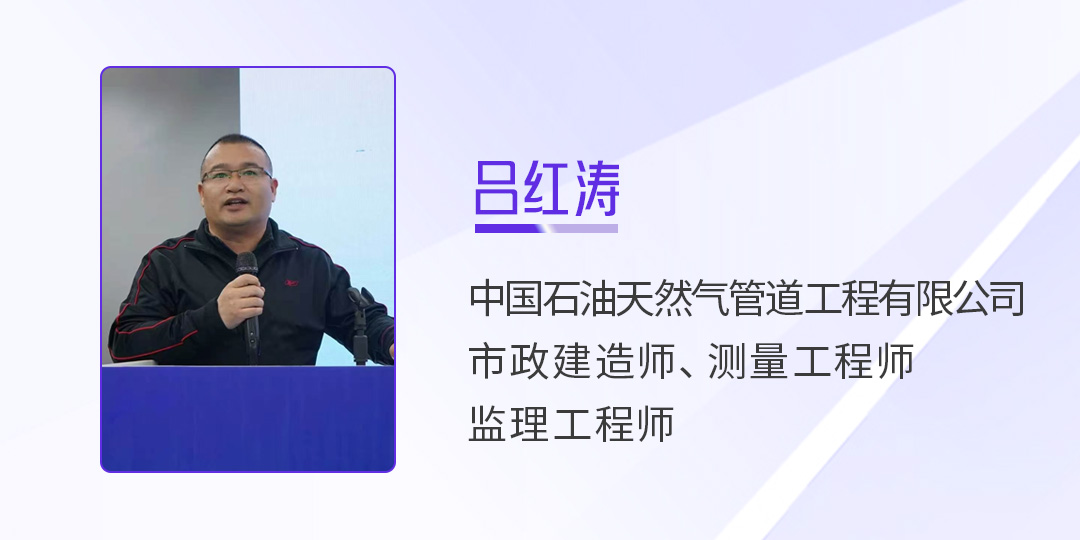 吕红涛

中国石油天然气管道工程有限公司
市政建造师、测量工程师
监理工程师